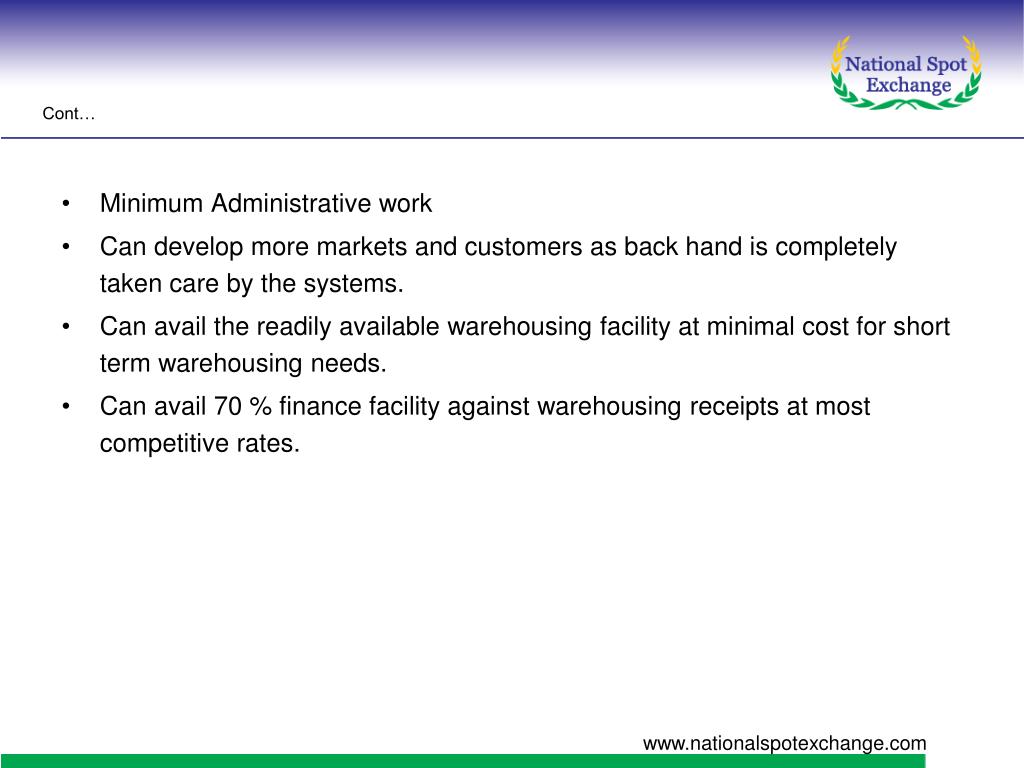 National Spot Exchange

Cont…

• Minimum Administrative work
• Can develop more markets and customers as back hand is completely taken care by the systems.
• Can avail the readily available warehousing facility at minimal cost for short term warehousing needs.
• Can avail 70 % finance facility against warehousing receipts at most competitive rates.

www.nationalspotexchange.com